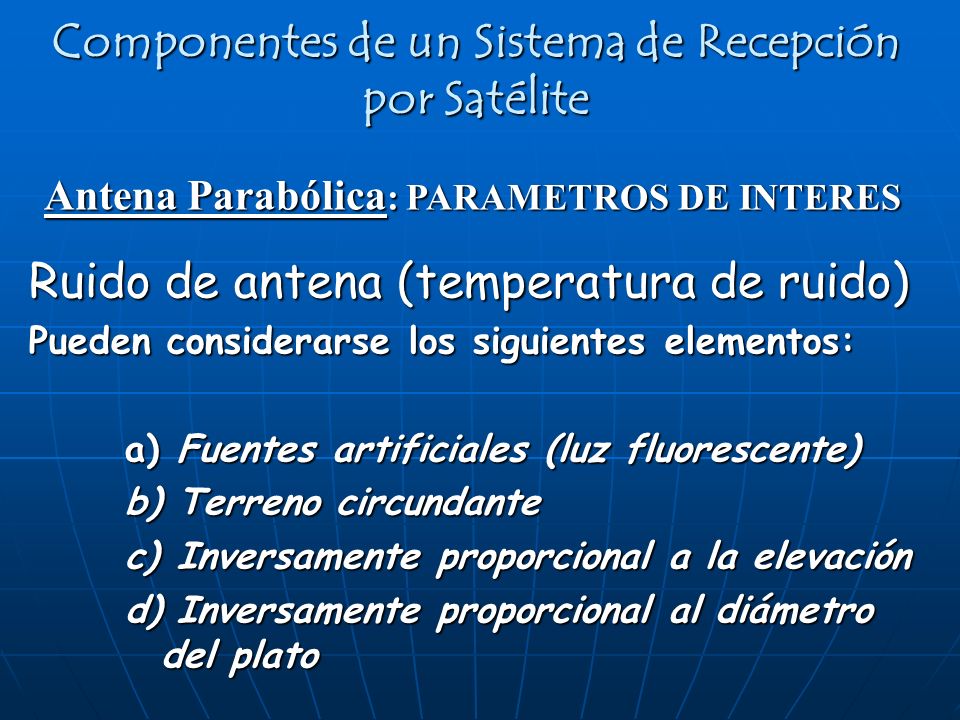 Componentes de un Sistema de Recepción por Satélite

Antena Parabólica: PARAMETROS DE INTERES

Ruido de antena (temperatura de ruido)

Pueden considerarse los siguientes elementos:

a) Fuentes artificiales (luz fluorescente)
b) Terreno circundante
c) Inversamente proporcional a la elevación
d) Inversamente proporcional al diámetro del plato